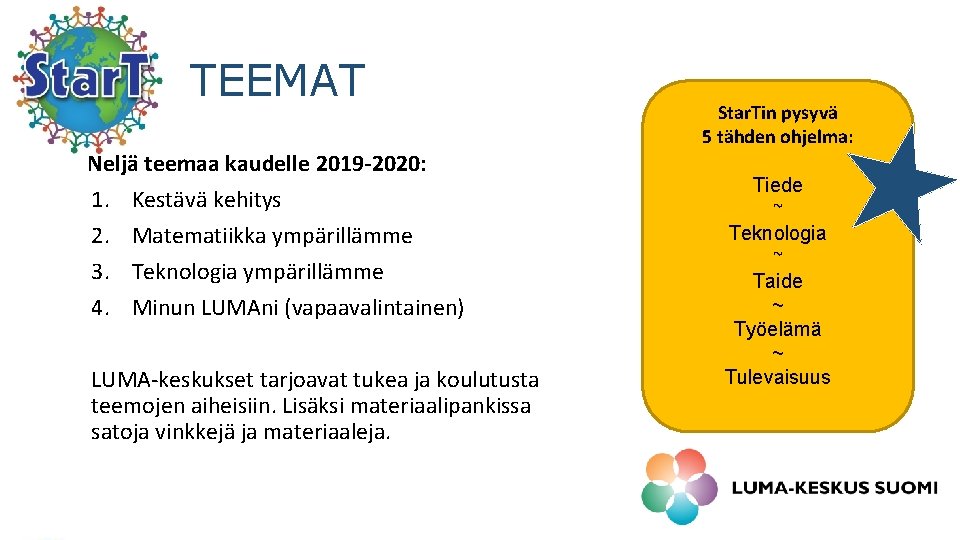 StarT

TEEMAT

Neljä teemaa kaudelle 2019-2020:
1. Kestävä kehitys
2. Matematiikka ympärillämme
3. Teknologia ympärillämme
4. Minun LUMAni (vapaavalintainen)

LUMA-keskukset tarjoavat tukea ja koulutusta teemojen aiheisiin. Lisäksi materiaalipankissa satoja vinkkejä ja materiaaleja.

StarTin pysyvä 5 tähden ohjelma:

Tiede
~
Teknologia
~
Taide
~
Työelämä
~
Tulevaisuus

LUMA-KESKUS SUOMI